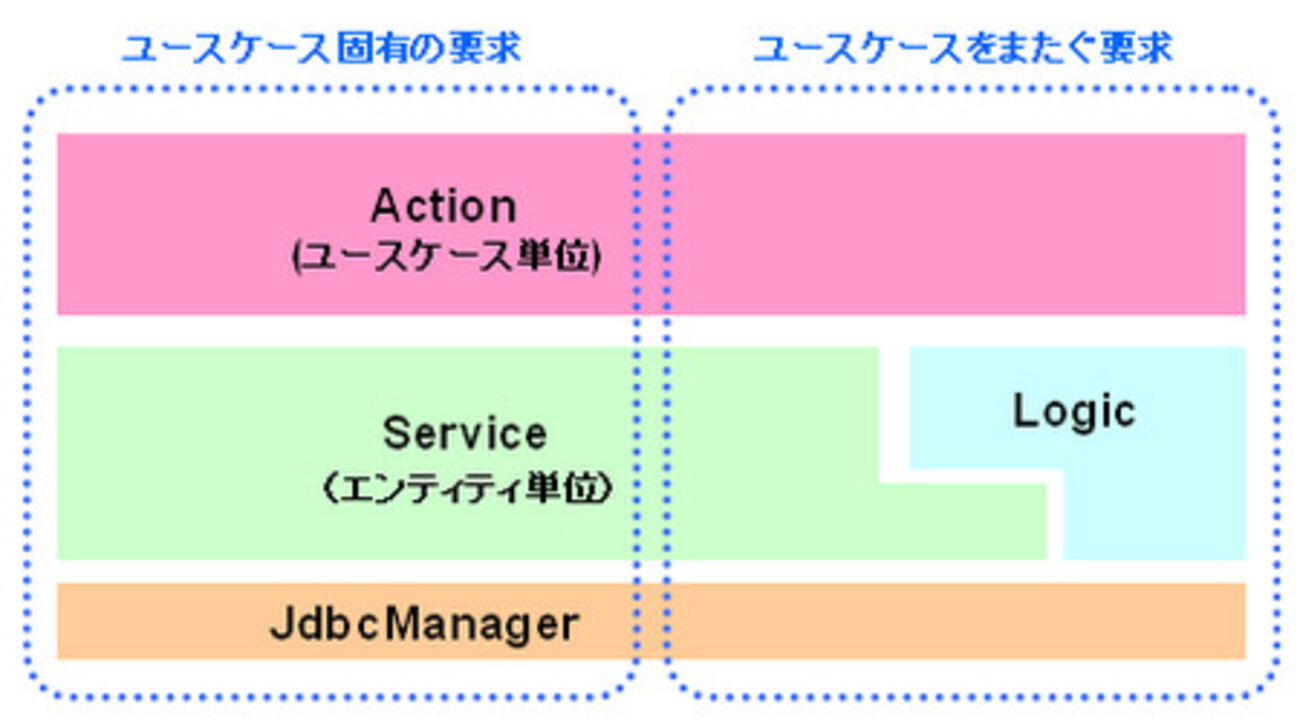 ユースケース固有の要求

ユースケースをまたぐ要求

Action
(ユースケース単位)

Service
（エンティティ単位）

Logic

JdbcManager